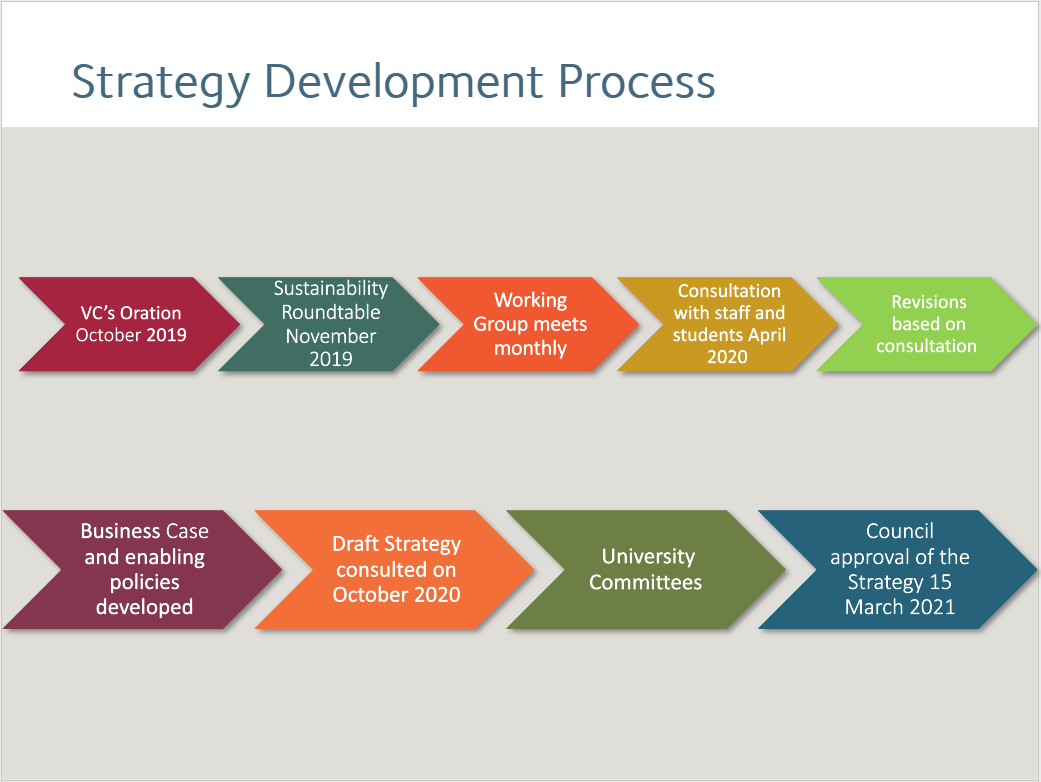 Strategy Development Process

VC's Oration October 2019

Sustainability Roundtable November 2019

Working Group meets monthly

Consultation with staff and students April 2020

Revisions based on consultation

Business Case and enabling policies developed

Draft Strategy consulted on October 2020

University Committees

Council approval of the Strategy 15 March 2021